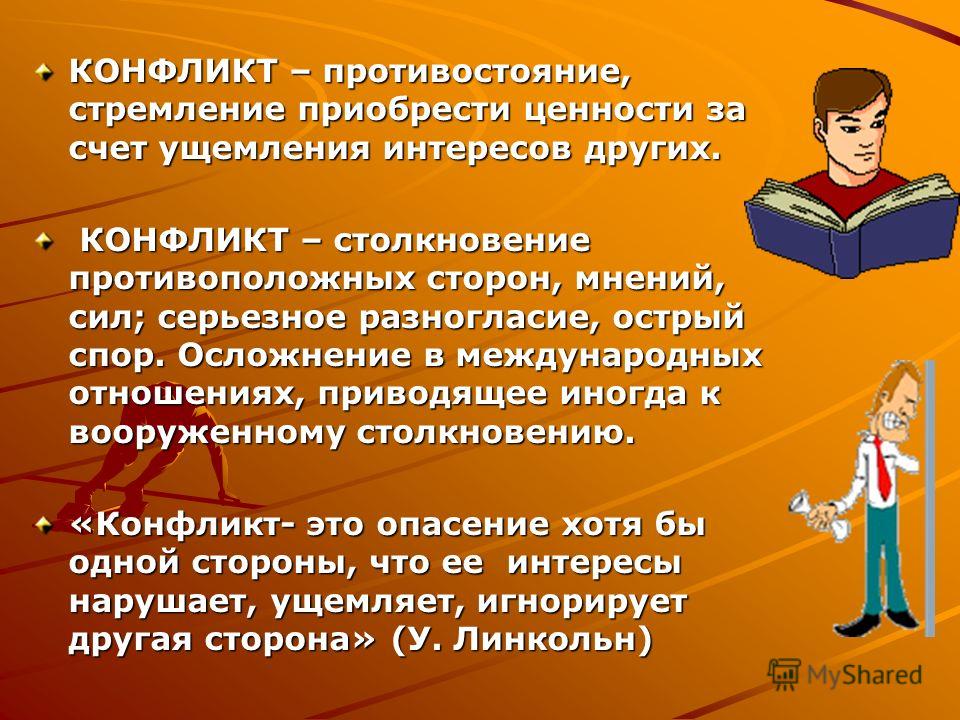 КОНФЛИКТ – противостояние, стремление приобрести ценности за счет ущемления интересов других.

КОНФЛИКТ – столкновение противоположных сторон, мнений, сил; серьезное разногласие, острый спор. Осложнение в международных отношениях, приводящее иногда к вооруженному столкновению.

«Конфликт- это опасение хотя бы одной стороны, что ее интересы нарушает, ущемляет, игнорирует другая сторона» (У. Линкольн)

MyShared